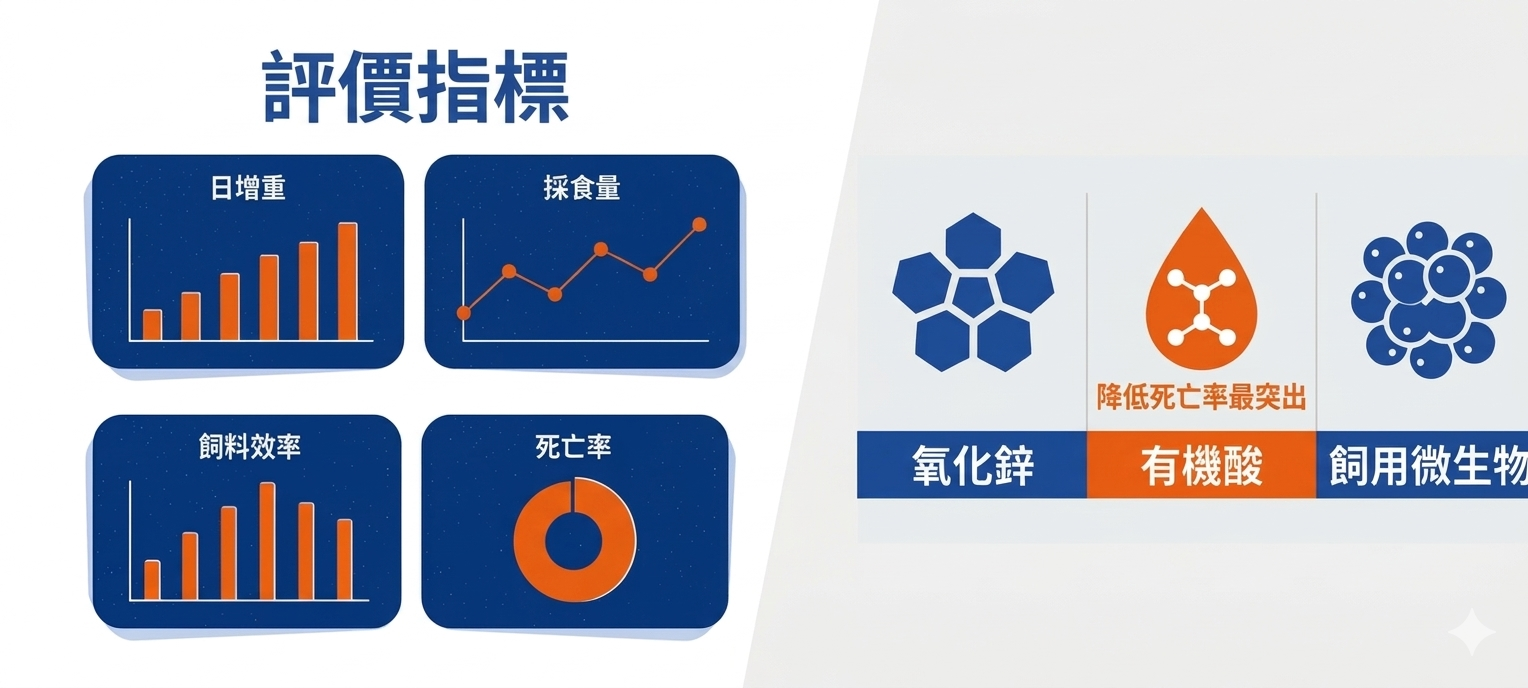 評價指標

日增重

採食量

飼料效率

死亡率

降低死亡率最突出

氧化鋅

有機酸

飼用微生物